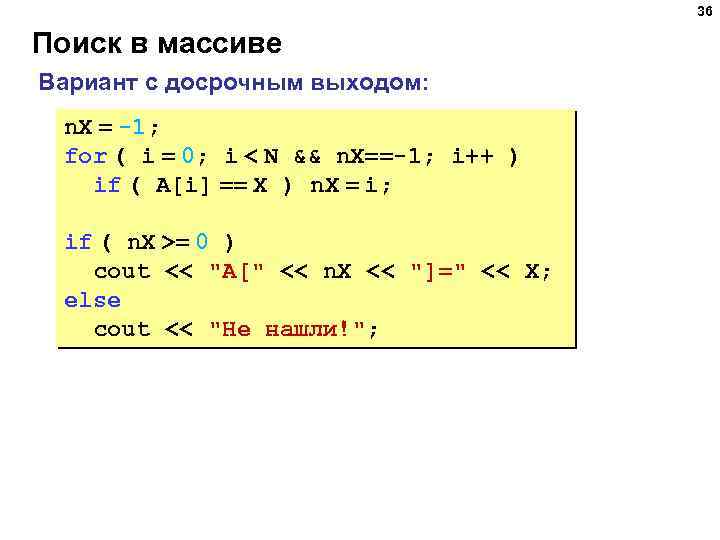 36

Поиск в массиве

Вариант с досрочным выходом:

nX = -1;
for ( i = 0; i < N && nX==-1; i++ )
  if ( A[i] == X ) nX = i;

if ( nX >= 0 )
  cout << "A[" << nX << "]=" << X;
else
  cout << "Не нашли!";